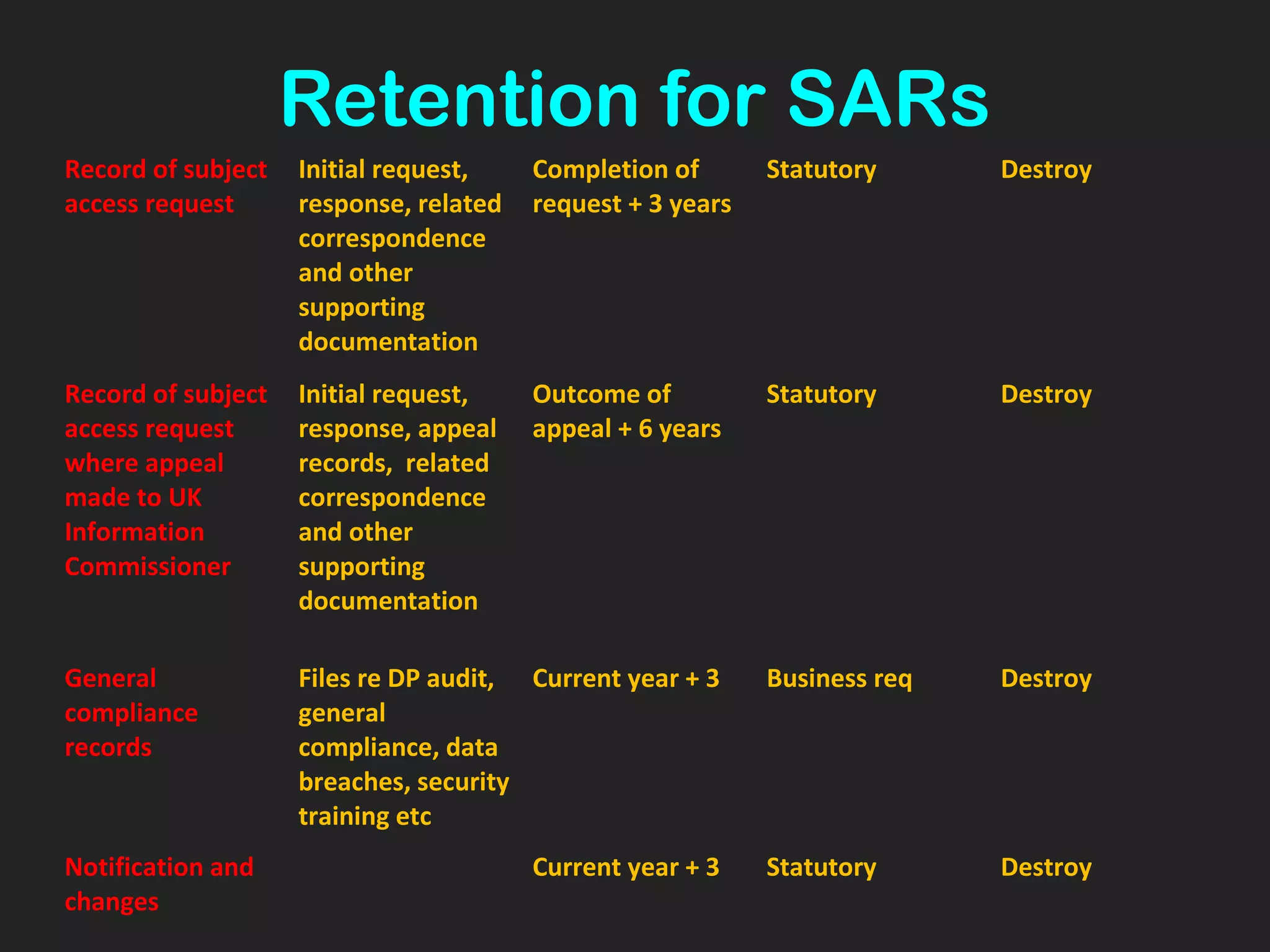 Retention for SARs

| | | | | |
|---|---|---|---|---|
| Record of subject access request | Initial request, response, related correspondence and other supporting documentation | Completion of request + 3 years | Statutory | Destroy |
| Record of subject access request where appeal made to UK Information Commissioner | Initial request, response, appeal records, related correspondence and other supporting documentation | Outcome of appeal + 6 years | Statutory | Destroy |
| General compliance records | Files re DP audit, general compliance, data breaches, security training etc | Current year + 3 | Business req | Destroy |
| Notification and changes | | Current year + 3 | Statutory | Destroy |